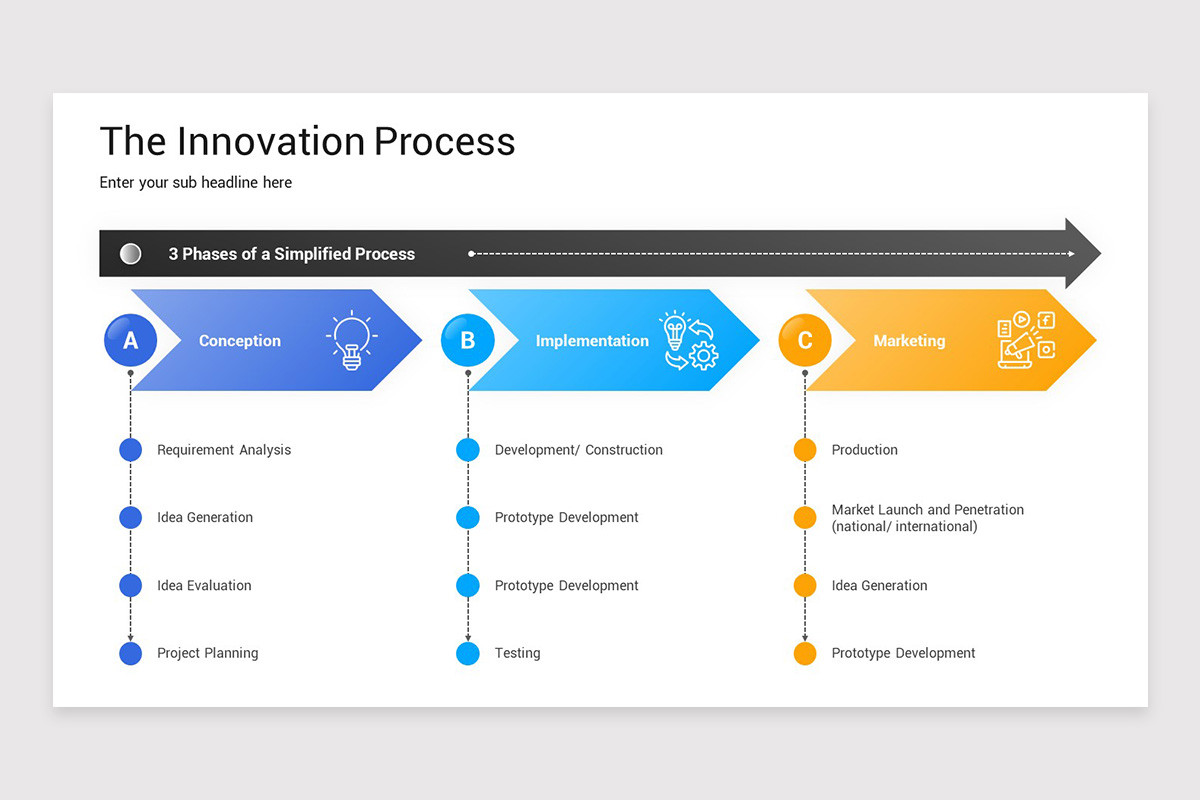 The Innovation Process

Enter your sub headline here

3 Phases of a Simplified Process

A Conception

Requirement Analysis

Idea Generation

Idea Evaluation

Project Planning

B Implementation

Development/ Construction

Prototype Development

Prototype Development

Testing

C Marketing

Production

Market Launch and Penetration (national/ international)

Idea Generation

Prototype Development